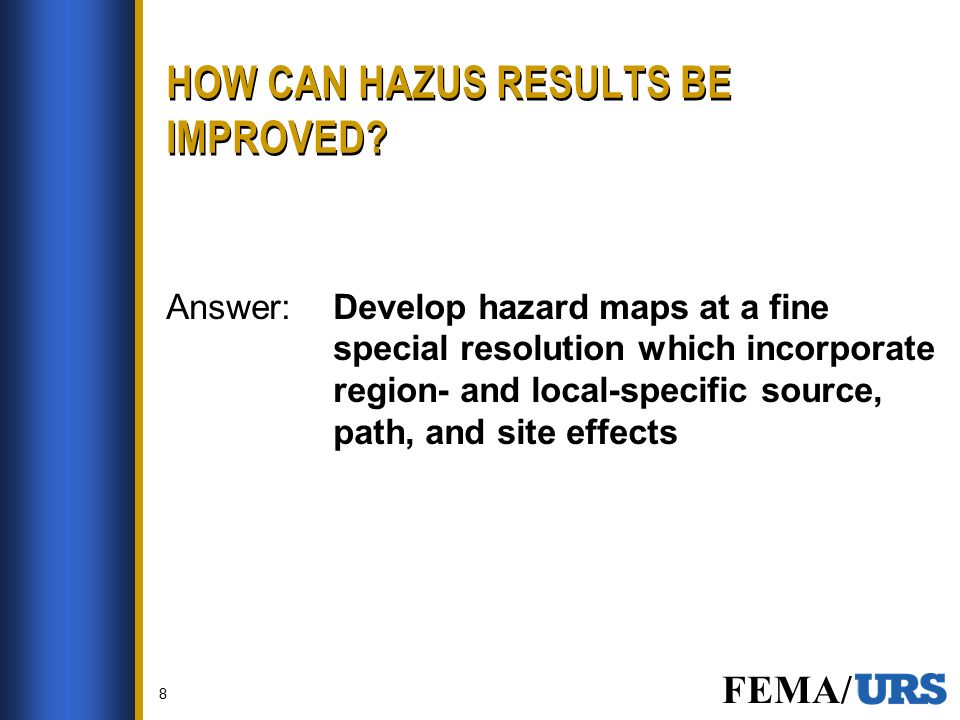 HOW CAN HAZUS RESULTS BE IMPROVED?

Answer: Develop hazard maps at a fine special resolution which incorporate region- and local-specific source, path, and site effects

8

FEMA/URS